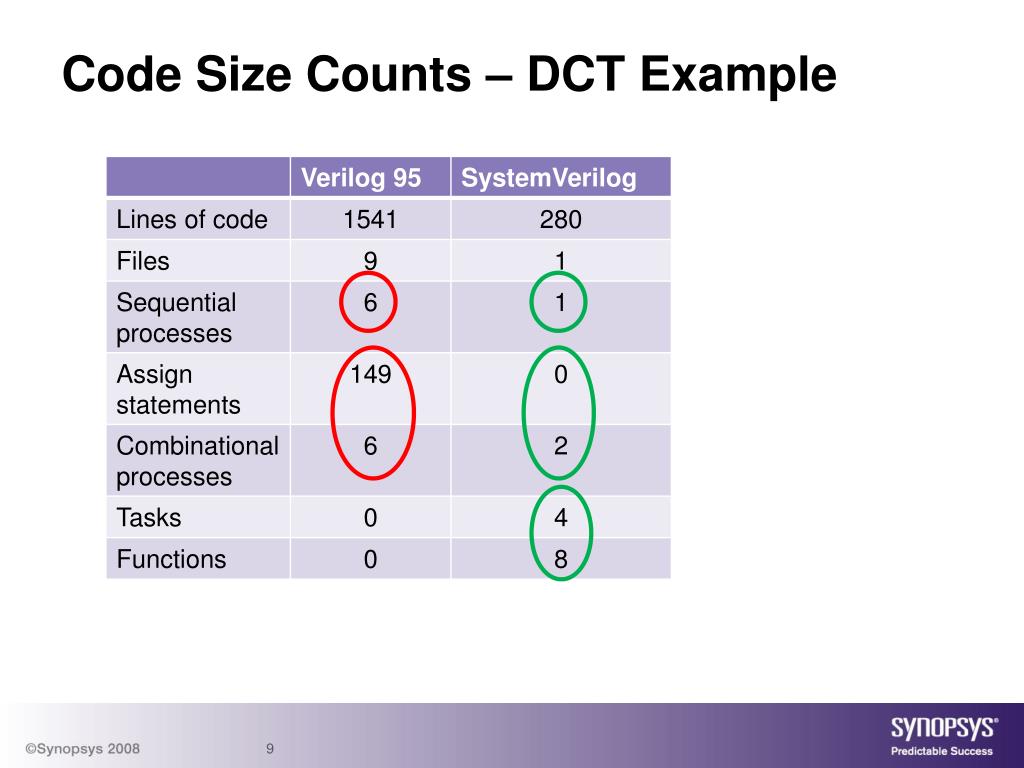 Code Size Counts – DCT Example

| | Verilog 95 | SystemVerilog |
|---|---|---|
| Lines of code | 1541 | 280 |
| Files | 9 | 1 |
| Sequential processes | 6 | 1 |
| Assign statements | 149 | 0 |
| Combinational processes | 6 | 2 |
| Tasks | 0 | 4 |
| Functions | 0 | 8 |

©Synopsys 2008 9

SYNOPSYS®
Predictable Success